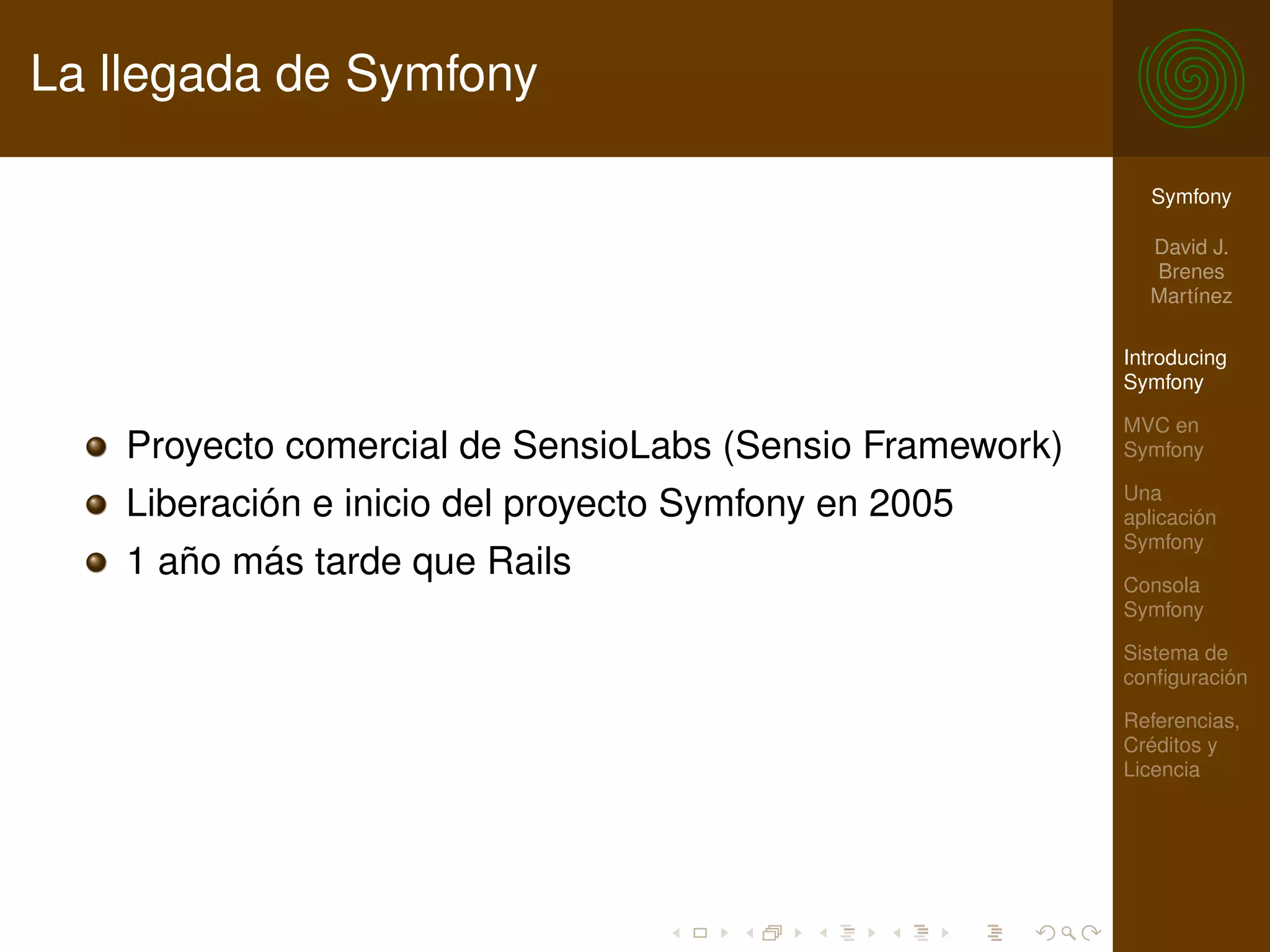 La llegada de Symfony

Proyecto comercial de SensioLabs (Sensio Framework)
Liberación e inicio del proyecto Symfony en 2005
1 año más tarde que Rails

Symfony

David J. Brenes Martínez

Introducing Symfony

MVC en Symfony

Una aplicación Symfony

Consola Symfony

Sistema de configuración

Referencias, Créditos y Licencia